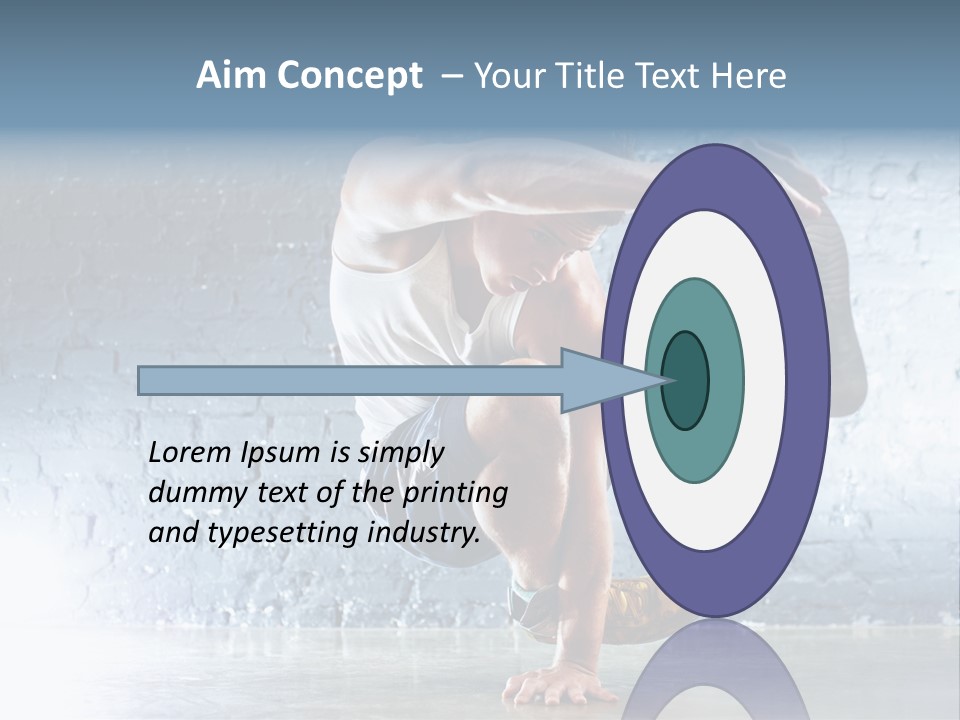 Aim Concept – Your Title Text Here

Lorem Ipsum is simply dummy text of the printing and typesetting industry.